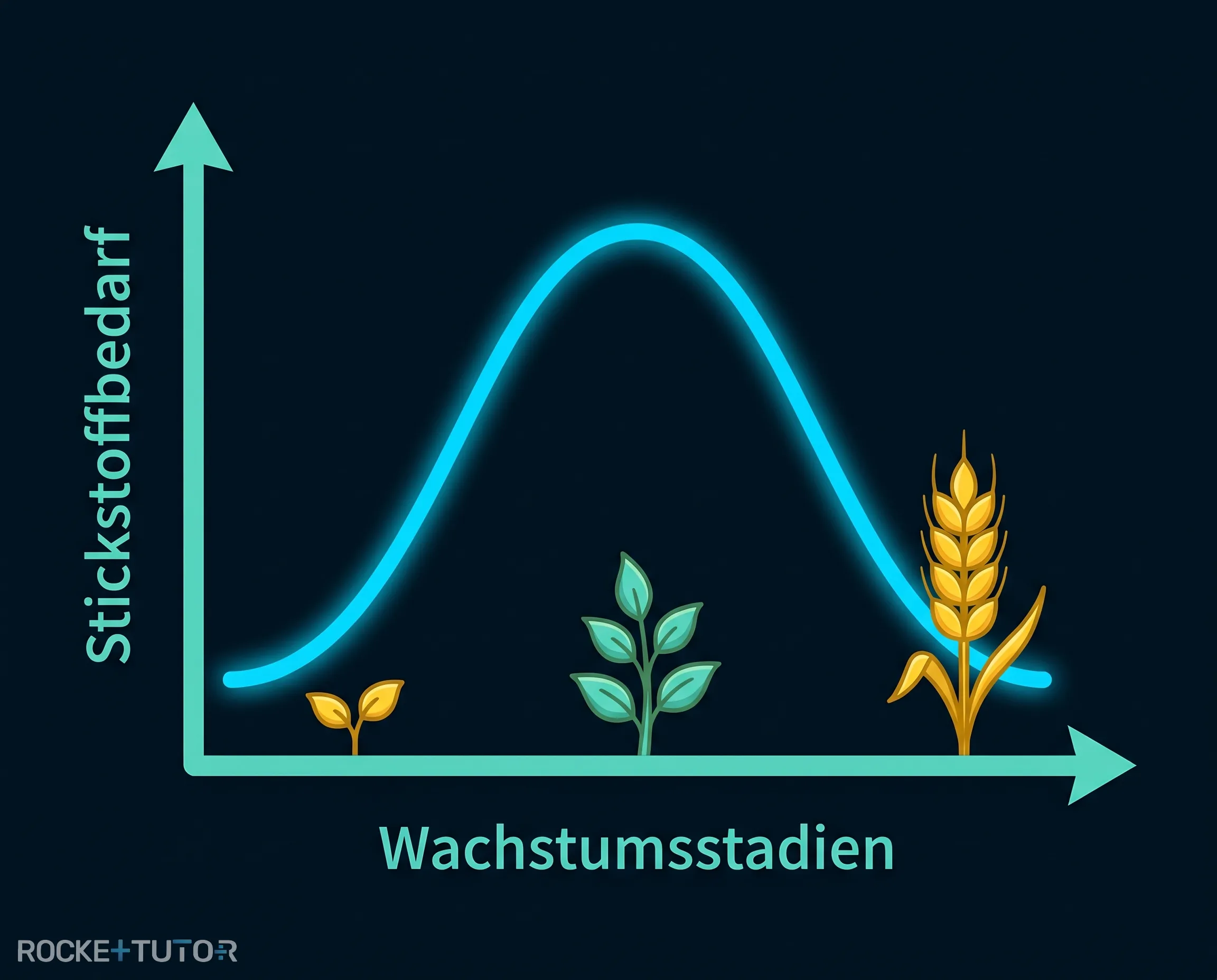 Stickstoffbedarf

Wachstumsstadien

ROCKETTUTOR